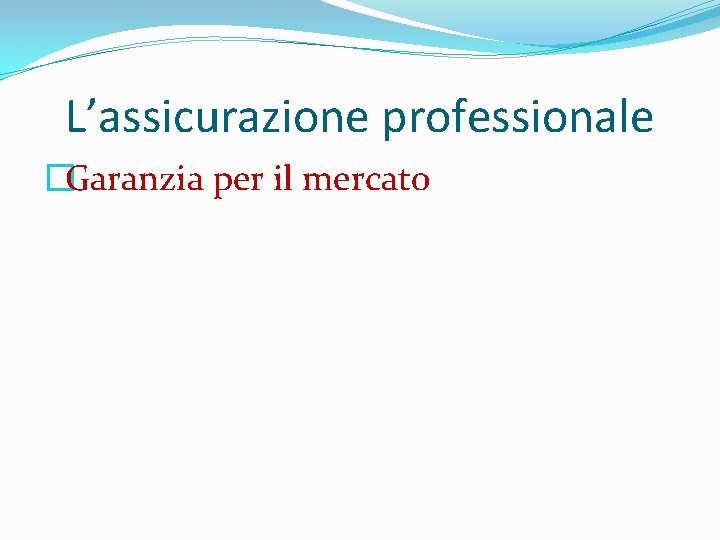 L’assicurazione professionale

Garanzia per il mercato